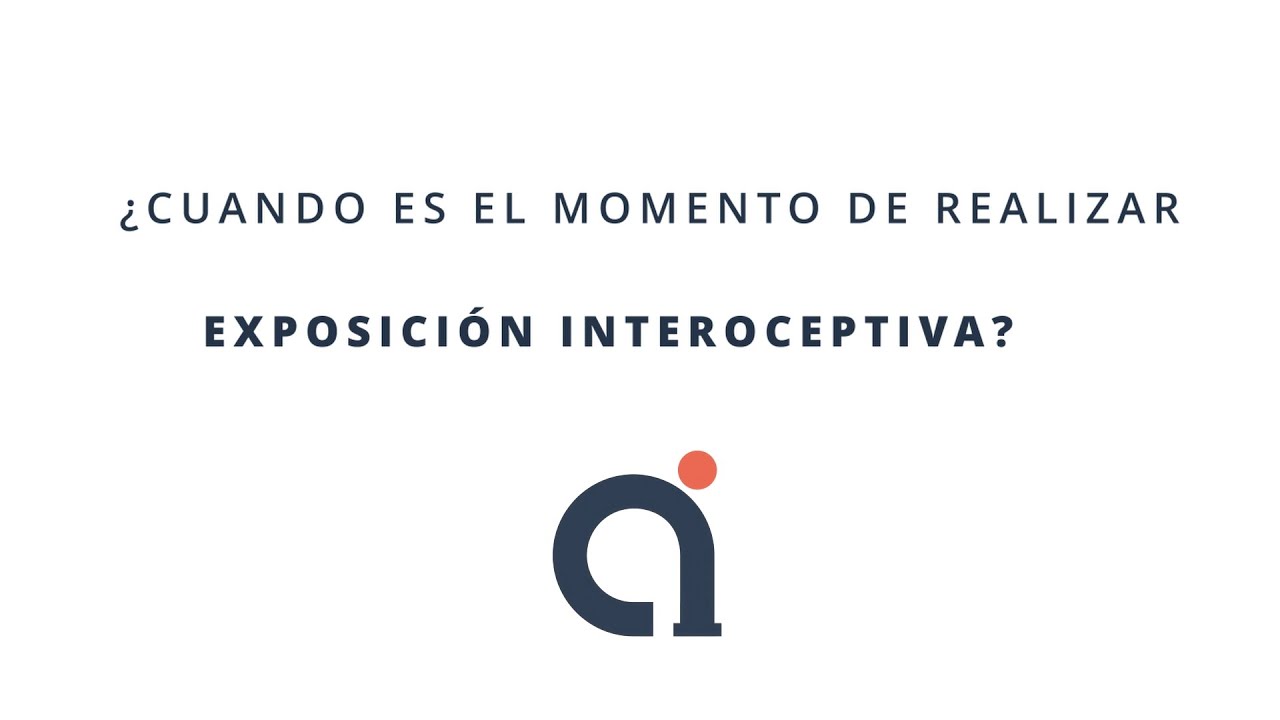 ¿CUANDO ES EL MOMENTO DE REALIZAR

EXPOSICIÓN INTEROCEPTIVA?